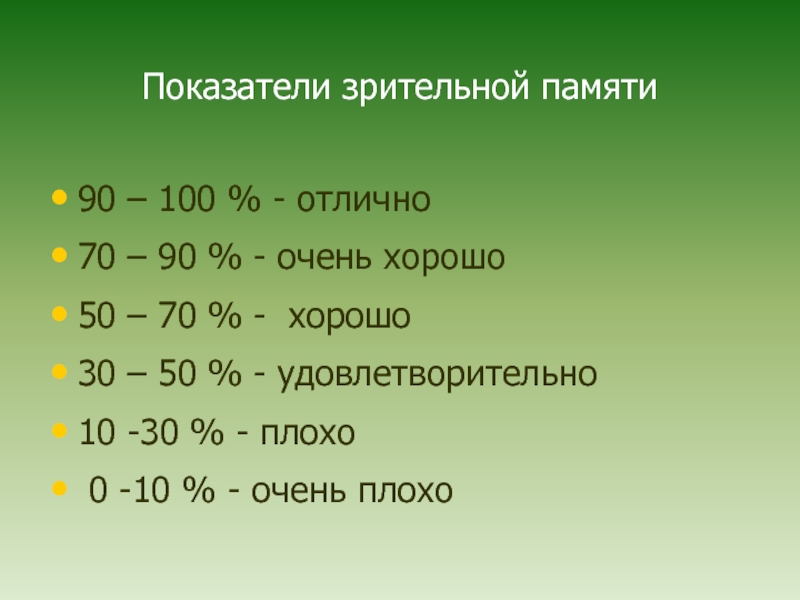 Показатели зрительной памяти

• 90 – 100 % - отлично
• 70 – 90 % - очень хорошо
• 50 – 70 % - хорошо
• 30 – 50 % - удовлетворительно
• 10 -30 % - плохо
• 0 -10 % - очень плохо